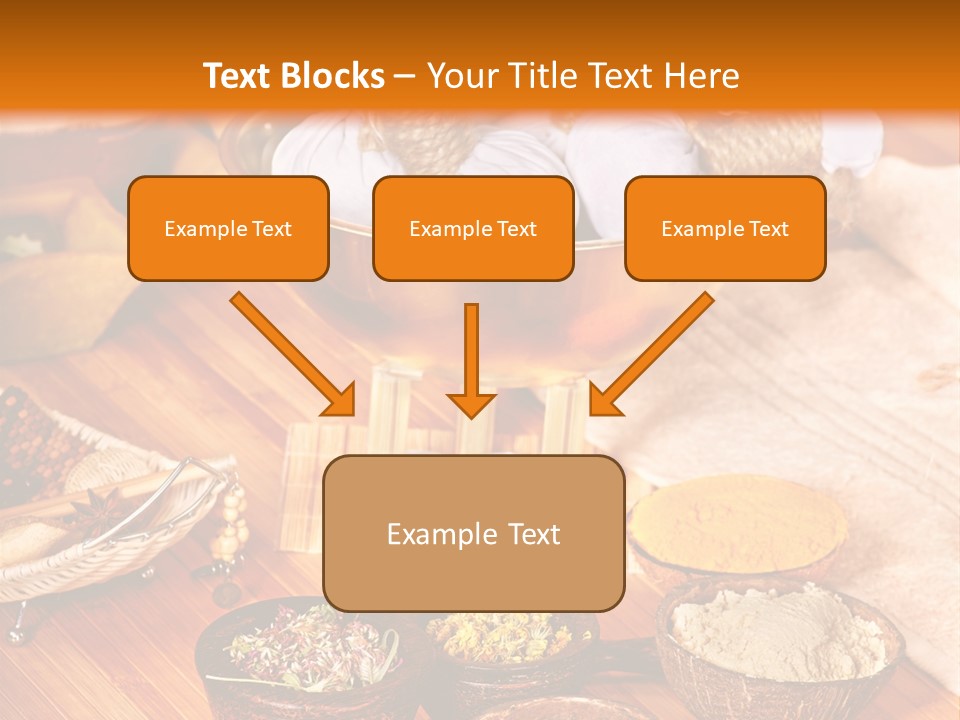 Text Blocks – Your Title Text Here

Example Text

Example Text

Example Text

Example Text